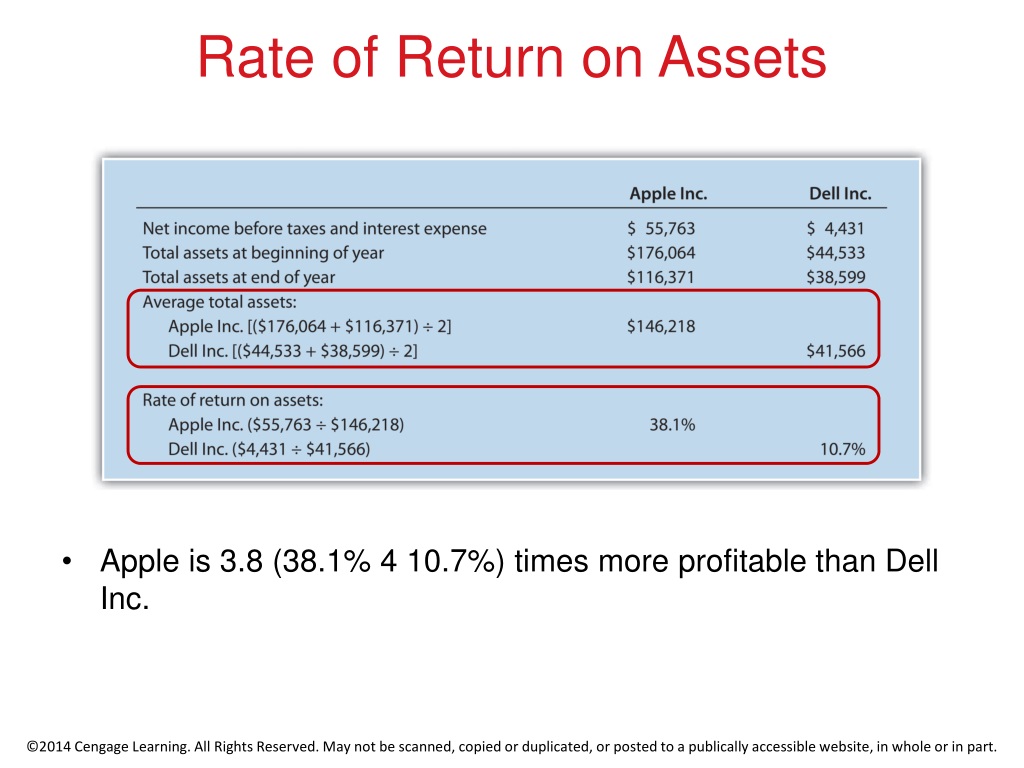 Rate of Return on Assets

| | Apple Inc. | Dell Inc. |
|---|---|---|
| Net income before taxes and interest expense | \$ 55,763 | \$ 4,431 |
| Total assets at beginning of year | \$176,064 | \$44,533 |
| Total assets at end of year | \$116,371 | \$38,599 |
| Average total assets: | | |
| Apple Inc. [(\$176,064 + \$116,371) ÷ 2] | \$146,218 | |
| Dell Inc. [(\$44,533 + \$38,599) ÷ 2] | | \$41,566 |
| Rate of return on assets: | | |
| Apple Inc. (\$55,763 ÷ \$146,218) | 38.1% | |
| Dell Inc. (\$4,431 ÷ \$41,566) | | 10.7% |

• Apple is 3.8 (38.1% 4 10.7%) times more profitable than Dell Inc.

©2014 Cengage Learning. All Rights Reserved. May not be scanned, copied or duplicated, or posted to a publically accessible website, in whole or in part.